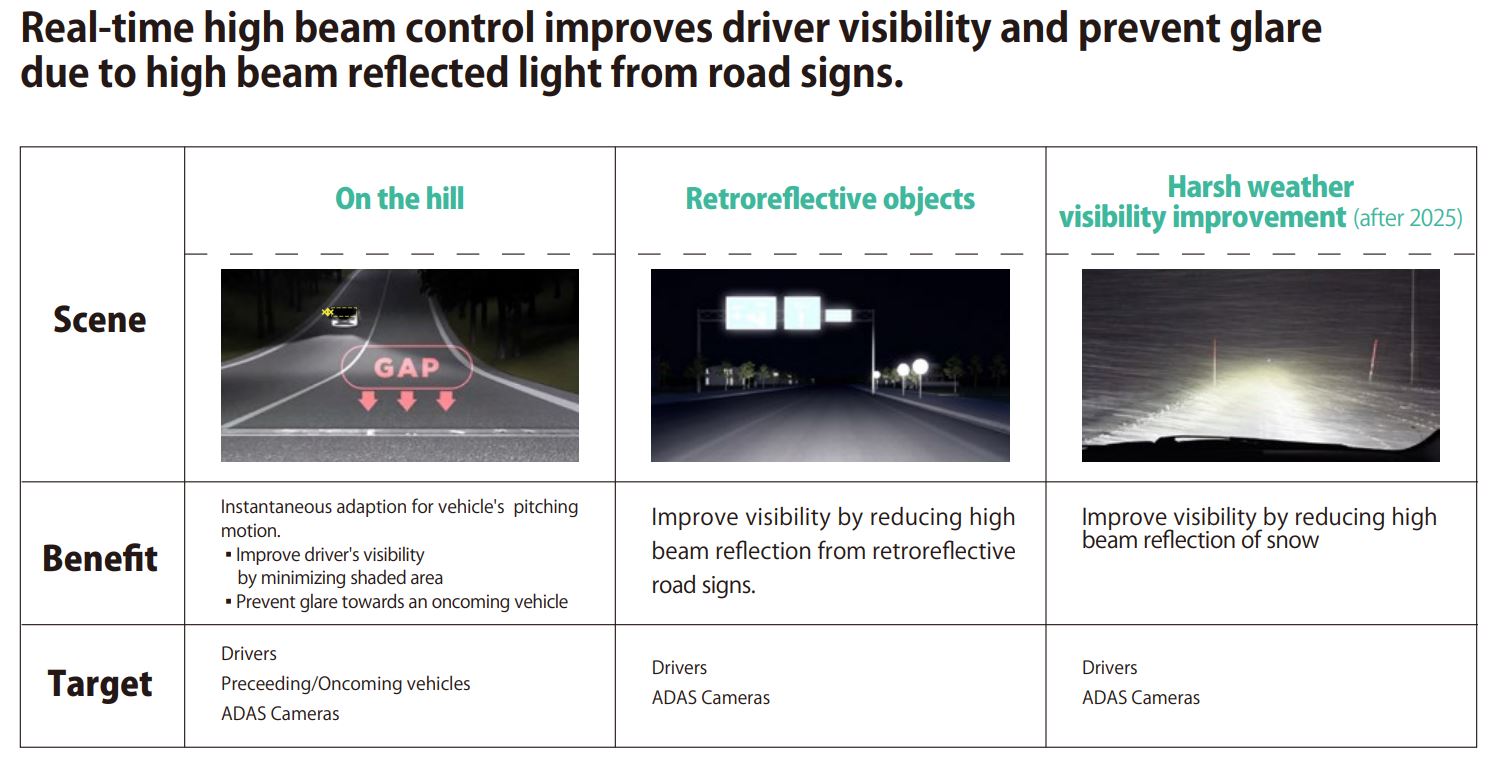 Real-time high beam control improves driver visibility and prevent glare due to high beam reflected light from road signs.

| | On the hill | Retroreflective objects | Harsh weather visibility improvement (after 2025) |
|---|---|---|---|
| Scene | GAP | | |
| Benefit | Instantaneous adaption for vehicle's pitching motion. ▪ Improve driver's visibility by minimizing shaded area ▪ Prevent glare towards an oncoming vehicle | Improve visibility by reducing high beam reflection from retroreflective road signs. | Improve visibility by reducing high beam reflection of snow |
| Target | Drivers Preceeding/Oncoming vehicles ADAS Cameras | Drivers ADAS Cameras | Drivers ADAS Cameras |